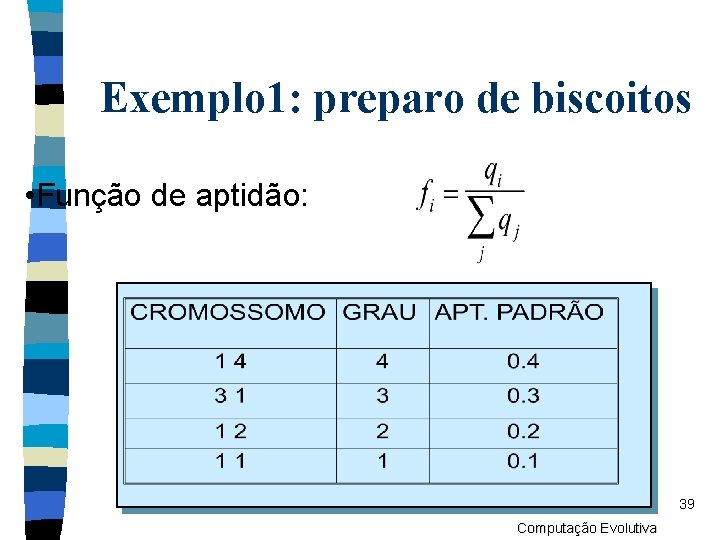 Exemplo1: preparo de biscoitos

•Função de aptidão: $f_i = \frac{q_i}{\sum_j q_j}$

| CROMOSSOMO | GRAU | APT. PADRÃO |
|---|---|---|
| 1 4 | 4 | 0.4 |
| 3 1 | 3 | 0.3 |
| 1 2 | 2 | 0.2 |
| 1 1 | 1 | 0.1 |

39

Computação Evolutiva